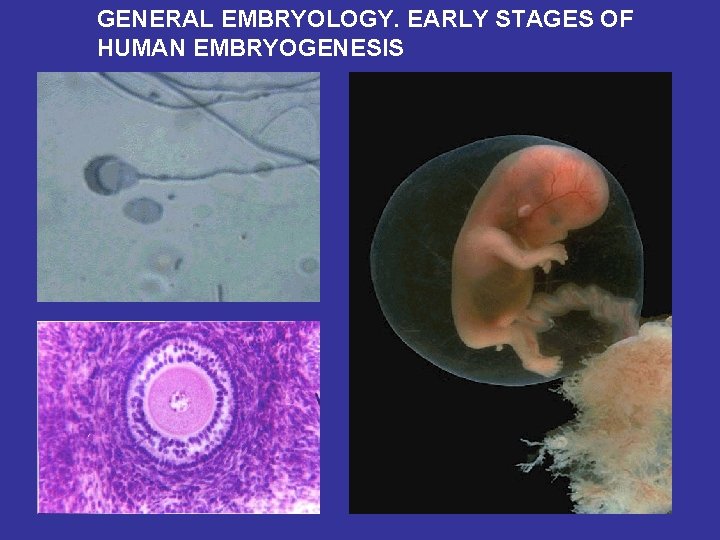 GENERAL EMBRYOLOGY. EARLY STAGES OF HUMAN EMBRYOGENESIS